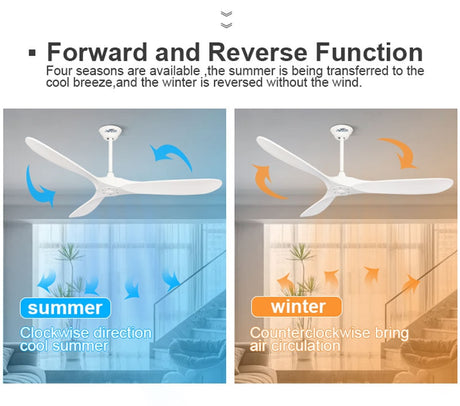 ▪ Forward and Reverse Function

Four seasons are available ,the summer is being transferred to the cool breeze,and the winter is reversed without the wind.

summer

Clockwise direction cool summer

winter

Counterclockwise bring air circulation